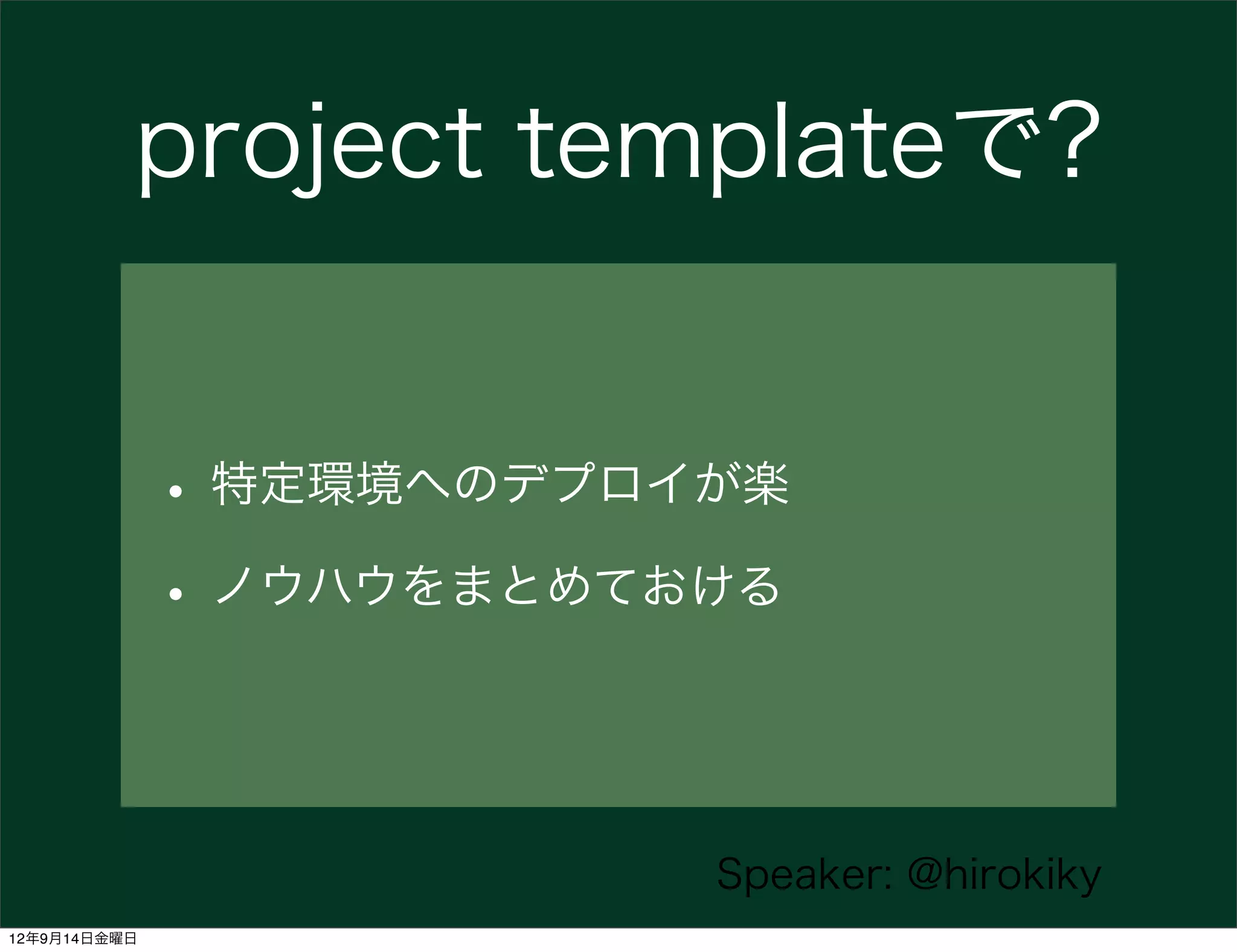 project templateで?

• 特定環境へのデプロイが楽
• ノウハウをまとめておける

Speaker: @hirokiky

12年9月14日金曜日